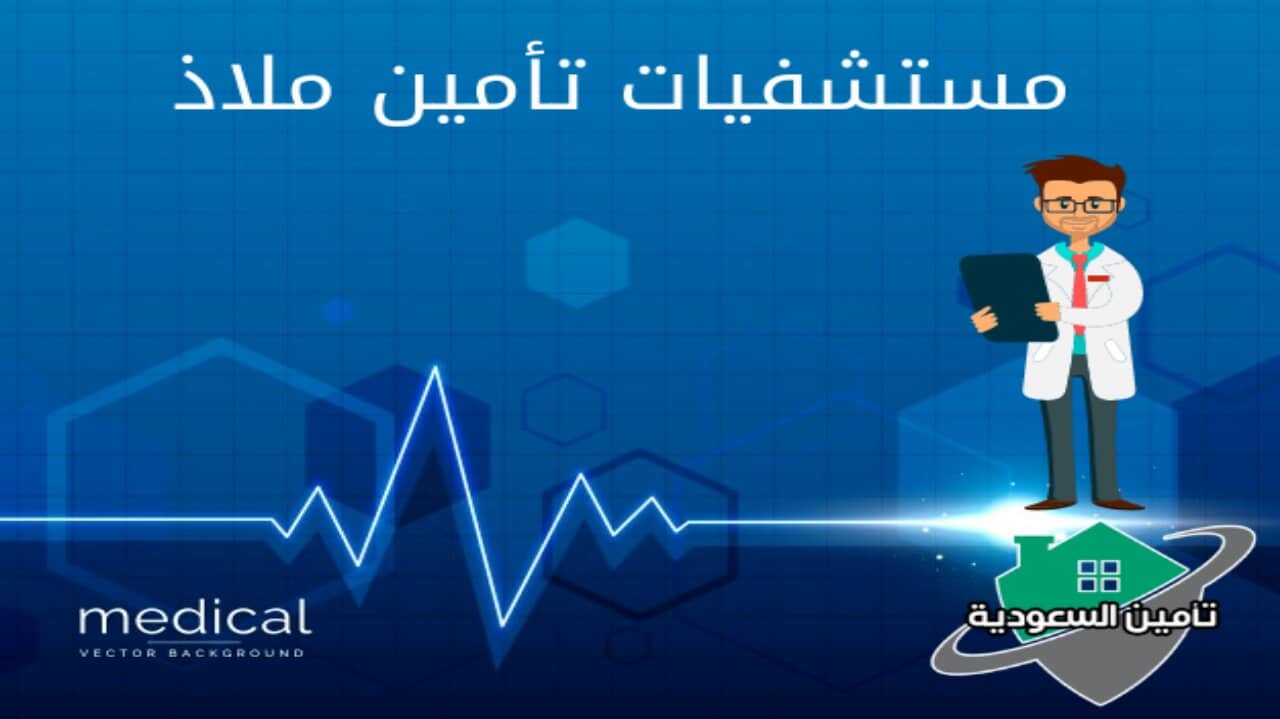 مستشفيات تأمين ملاذ

medical
VECTOR BACKGROUND

تامين السعودية